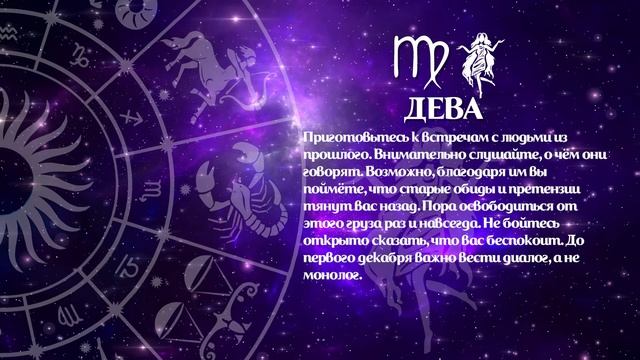 ДЕВА

Приготовьтесь к встречам с людьми из прошлого. Внимательно слушайте, о чём они говорят. Возможно, благодаря им вы поймёте, что старые обиды и претензии тянут вас назад. Пора освободиться от этого груза раз и навсегда. Не бойтесь открыто сказать, что вас беспокоит. До первого декабря важно вести диалог, а не монолог.